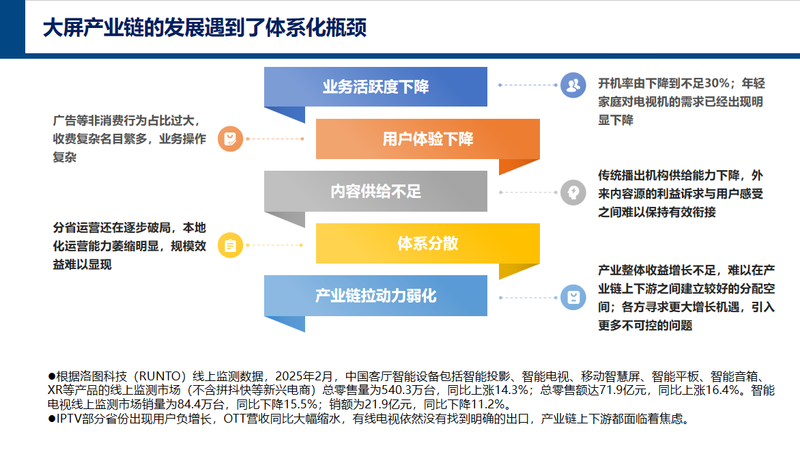 大屏产业链的发展遇到了体系化瓶颈

业务活跃度下降

开机率由下降到不足30%；年轻家庭对电视机的需求已经出现明显下降

广告等非消费行为占比过大，收费复杂名目繁多，业务操作复杂

用户体验下降

内容供给不足

传统播出机构供给能力下降，外来内容源的利益诉求与用户感受之间难以保持有效衔接

分省运营还在逐步破局，本地化运营能力萎缩明显，规模效益难以显现

体系分散

产业链拉动力弱化

产业整体收益增长不足，难以在产业链上下游之间建立较好的分配空间；各方寻求更大增长机遇，引入更多不可控的问题

●根据洛图科技（RUNTO）线上监测数据，2025年2月，中国客厅智能设备包括智能投影、智能电视、移动智慧屏、智能平板、智能音箱、XR等产品的线上监测市场（不含拼抖快等新兴电商）总零售量为540.3万台，同比上涨14.3%；总零售额达71.9亿元，同比上涨16.4%。智能电视线上监测市场销量为84.4万台，同比下降15.5%；销额为21.9亿元，同比下降11.2%。
●IPTV部分省份出现用户负增长，OTT营收同比大幅缩水，有线电视依然没有找到明确的出口，产业链上下游都面临着焦虑。